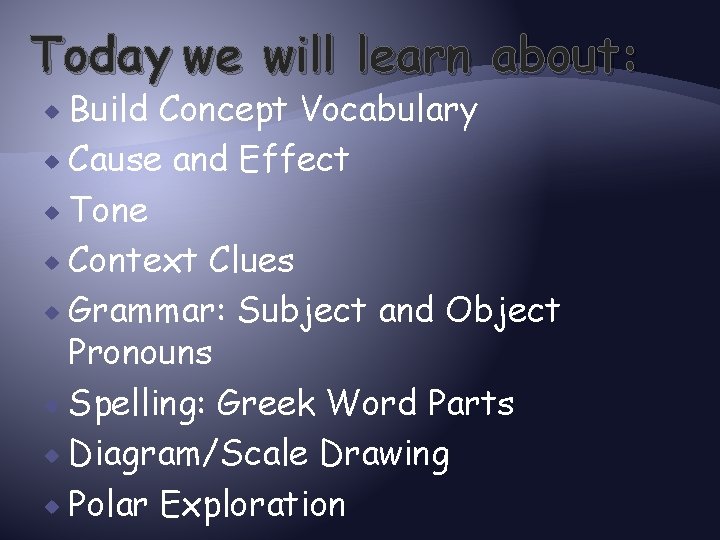 Today we will learn about:

- Build Concept Vocabulary
- Cause and Effect
- Tone
- Context Clues
- Grammar: Subject and Object Pronouns
- Spelling: Greek Word Parts
- Diagram/Scale Drawing
- Polar Exploration